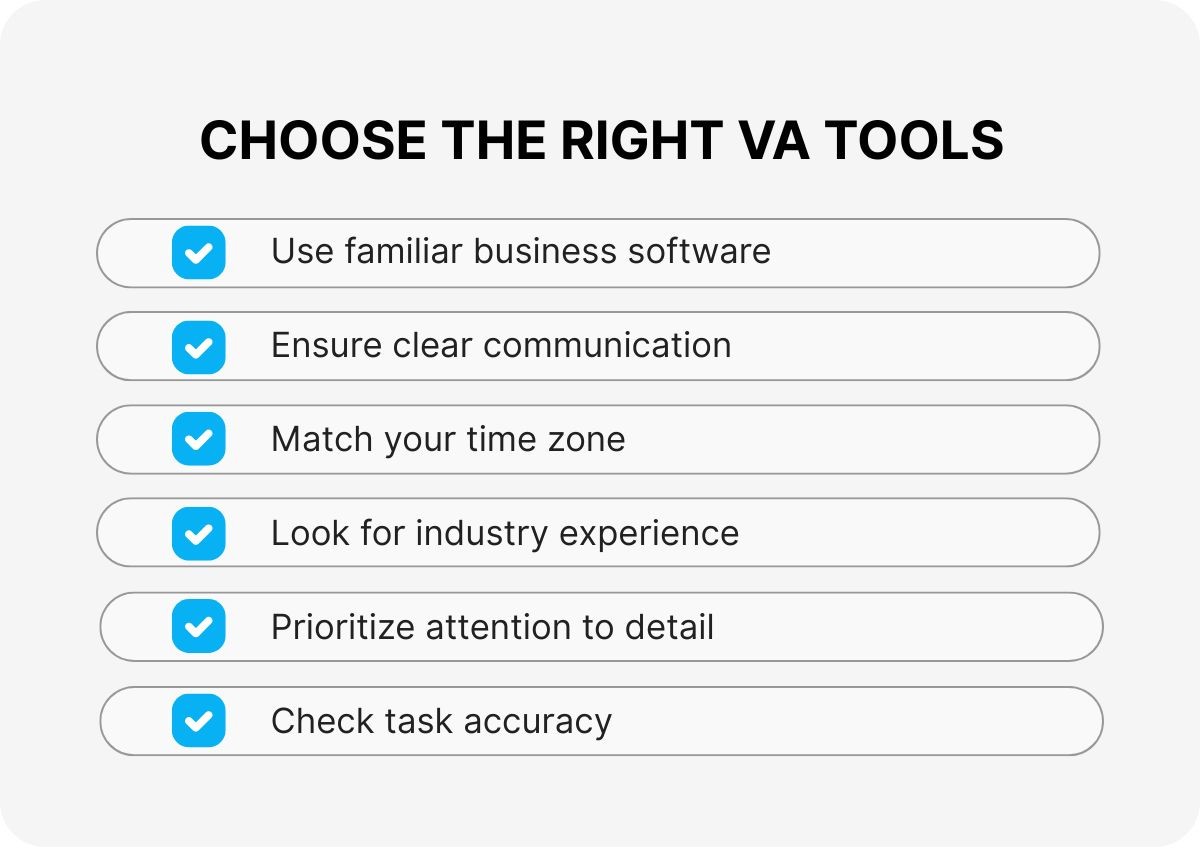 CHOOSE THE RIGHT VA TOOLS

Use familiar business software

Ensure clear communication

Match your time zone

Look for industry experience

Prioritize attention to detail

Check task accuracy